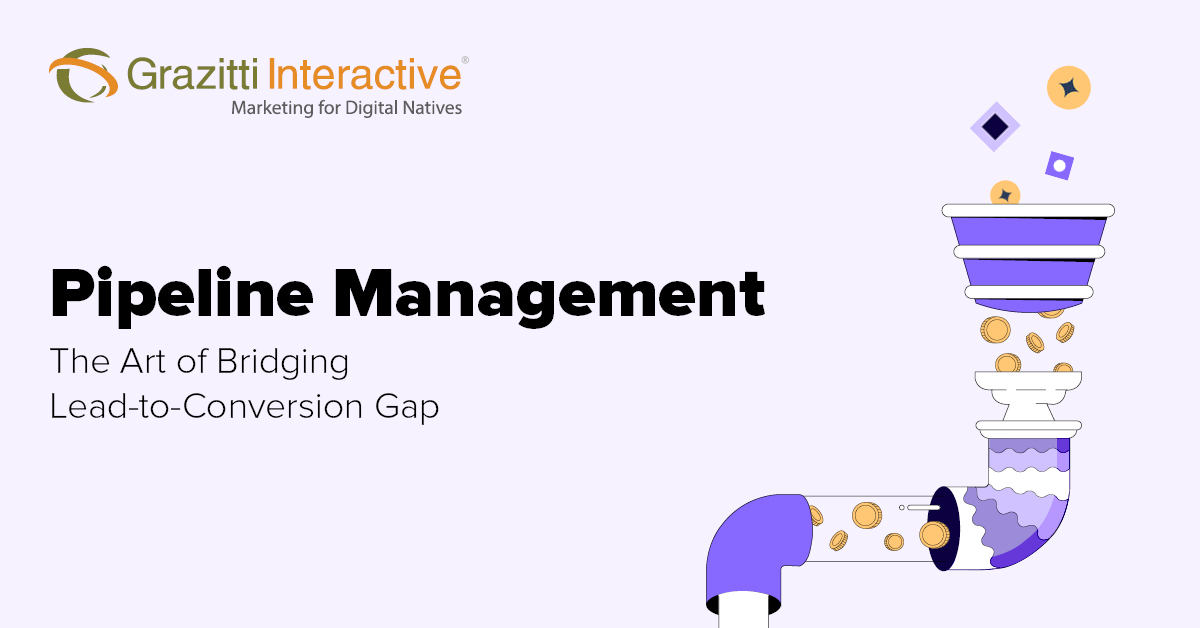 Grazitti Interactive®
Marketing for Digital Natives

Pipeline Management

The Art of Bridging Lead-to-Conversion Gap